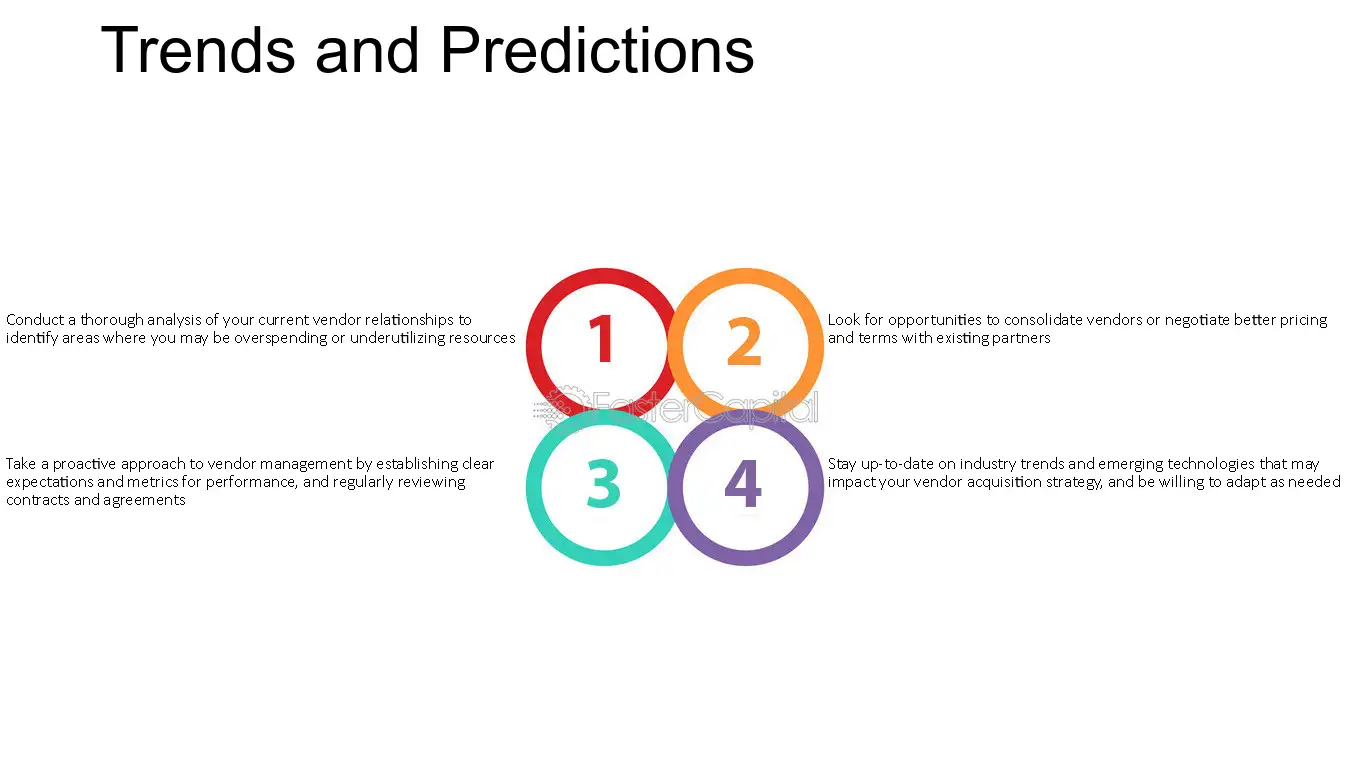 Trends and Predictions

Conduct a thorough analysis of your current vendor relationships to identify areas where you may be overspending or underutilizing resources

1

2

Look for opportunities to consolidate vendors or negotiate better pricing and terms with existing partners

Take a proactive approach to vendor management by establishing clear expectations and metrics for performance, and regularly reviewing contracts and agreements

3

4

Stay up-to-date on industry trends and emerging technologies that may impact your vendor acquisition strategy, and be willing to adapt as needed

FasterCapital